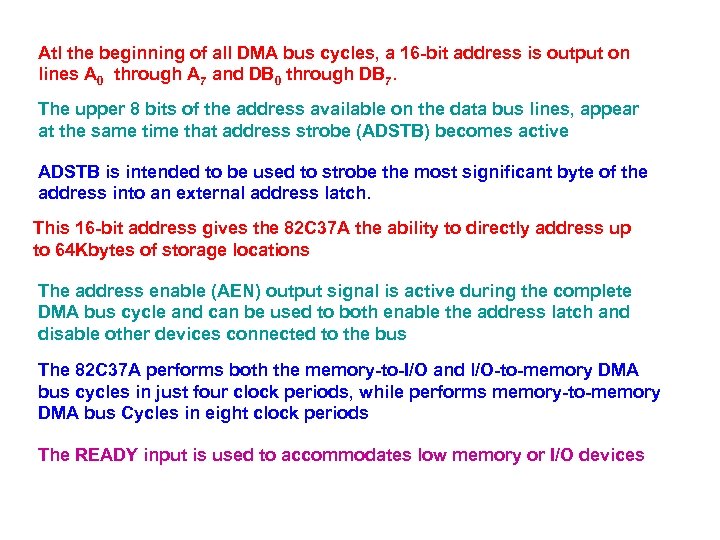 Atl the beginning of all DMA bus cycles, a 16-bit address is output on lines $A_0$ through $A_7$ and $DB_0$ through $DB_7$.

The upper 8 bits of the address available on the data bus lines, appear at the same time that address strobe (ADSTB) becomes active

ADSTB is intended to be used to strobe the most significant byte of the address into an external address latch.

This 16-bit address gives the 82C37A the ability to directly address up to 64Kbytes of storage locations

The address enable (AEN) output signal is active during the complete DMA bus cycle and can be used to both enable the address latch and disable other devices connected to the bus

The 82C37A performs both the memory-to-I/O and I/O-to-memory DMA bus cycles in just four clock periods, while performs memory-to-memory DMA bus Cycles in eight clock periods

The READY input is used to accommodates low memory or I/O devices